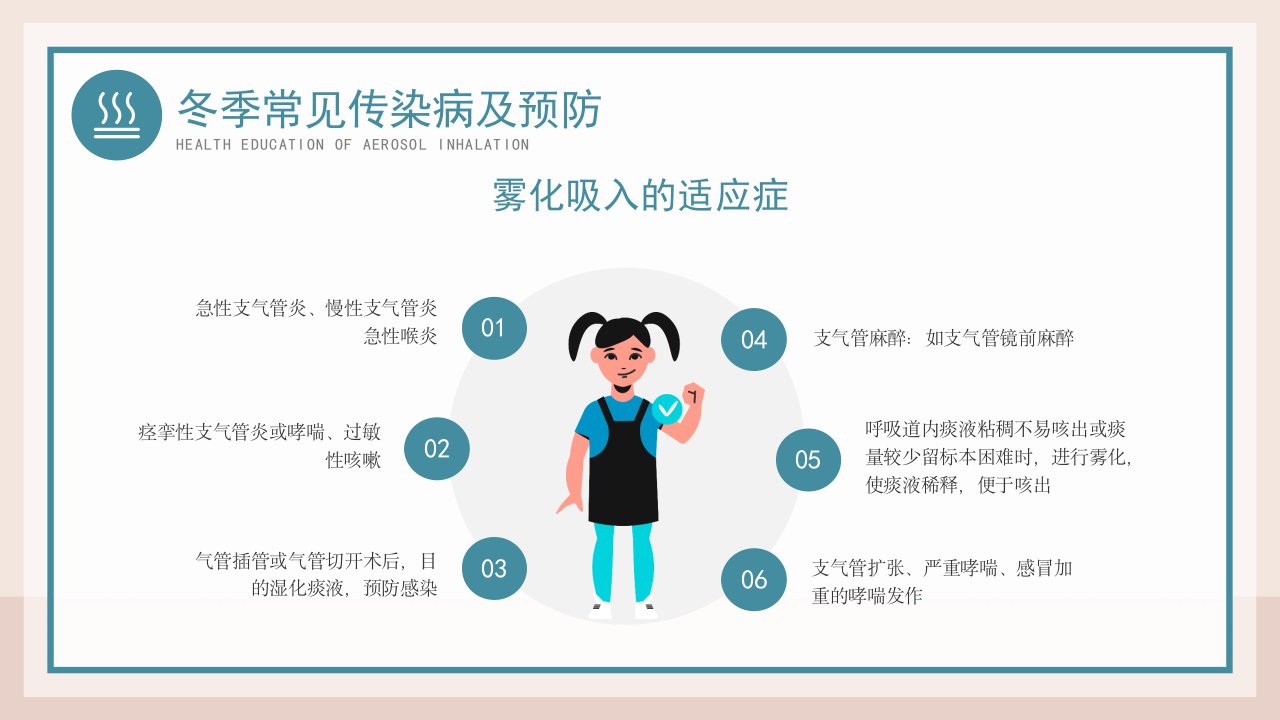 冬季常见传染病及预防
HEALTH EDUCATION OF AEROSOL INHALATION

雾化吸入的适应症

急性支气管炎、慢性支气管炎
急性喉炎
01

痉挛性支气管炎或哮喘、过敏性咳嗽
02

气管插管或气管切开术后，目的湿化痰液，预防感染
03

04
支气管麻醉：如支气管镜前麻醉

05
呼吸道内痰液粘稠不易咳出或痰量较少留标本困难时，进行雾化，使痰液稀释，便于咳出

06
支气管扩张、严重哮喘、感冒加重的哮喘发作